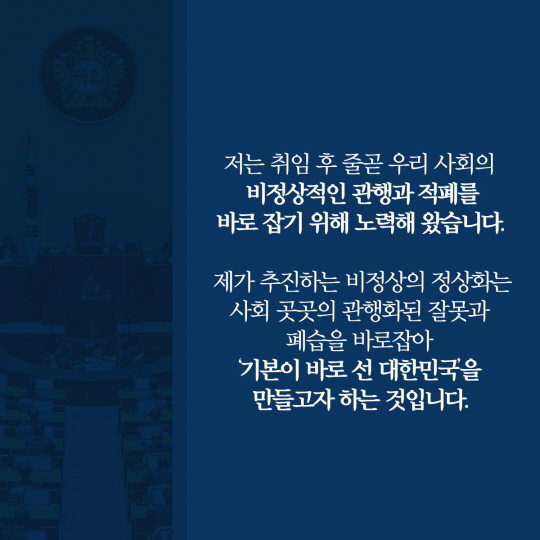 저는 취임 후 줄곧 우리 사회의 비정상적인 관행과 적폐를 바로 잡기 위해 노력해 왔습니다.

제가 추진하는 비정상의 정상화는 사회 곳곳의 관행화된 잘못과 폐습을 바로잡아 '기본이 바로 선 대한민국'을 만들고자 하는 것입니다.